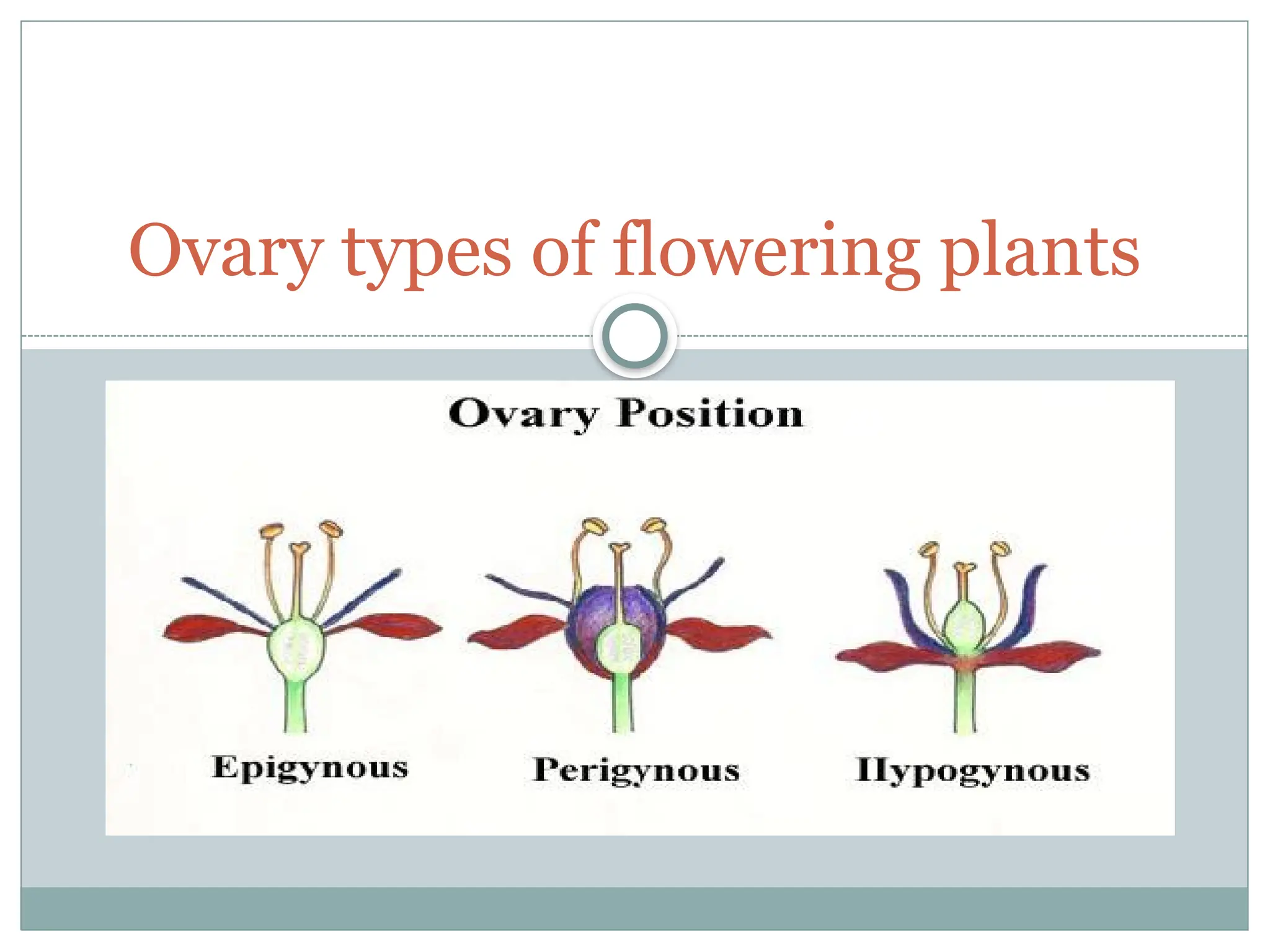 Ovary types of flowering plants

Ovary Position

Epigynous

Perigynous

Hypogynous